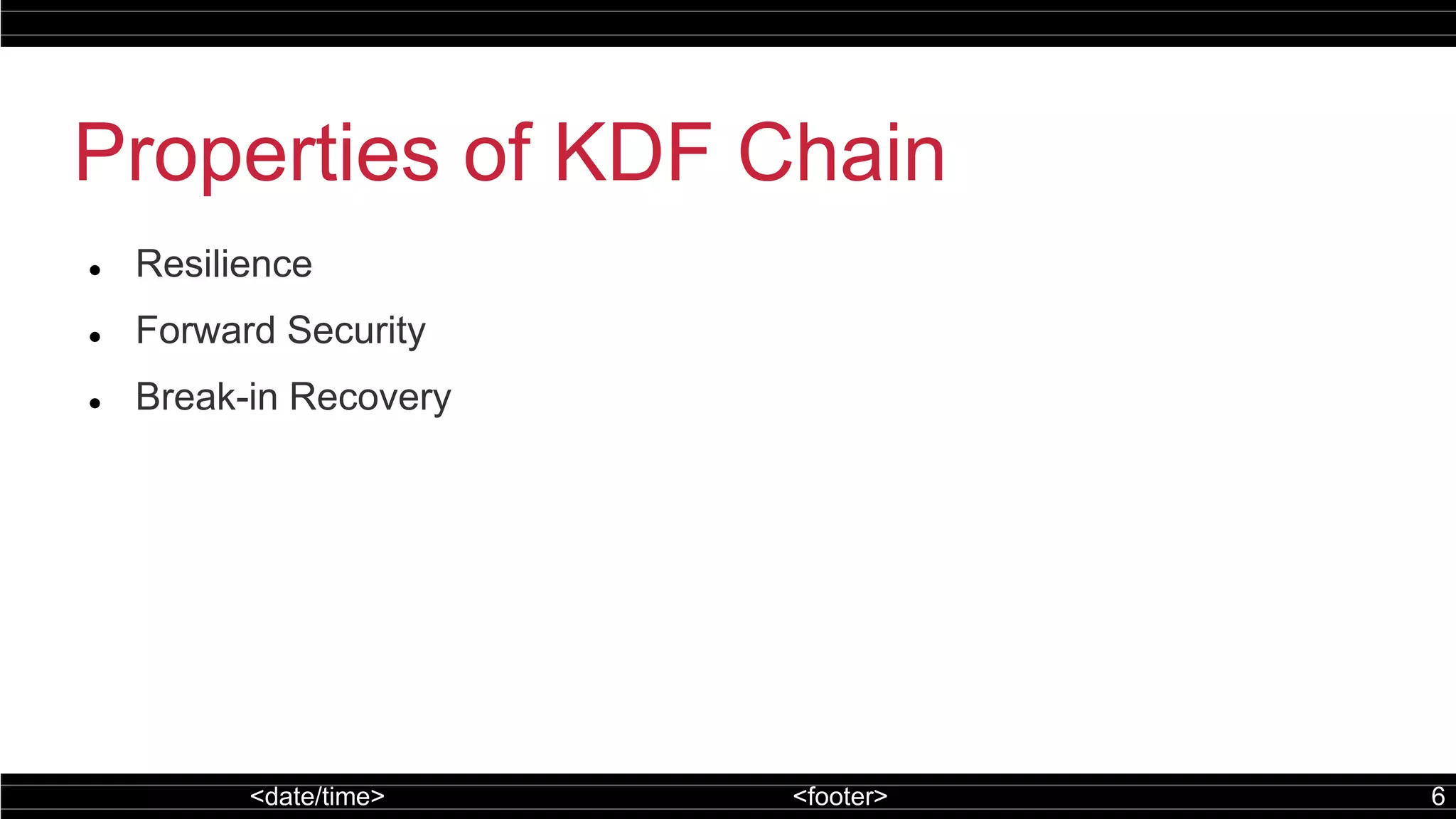 Properties of KDF Chain

- Resilience
- Forward Security
- Break-in Recovery

<date/time> <footer> 6